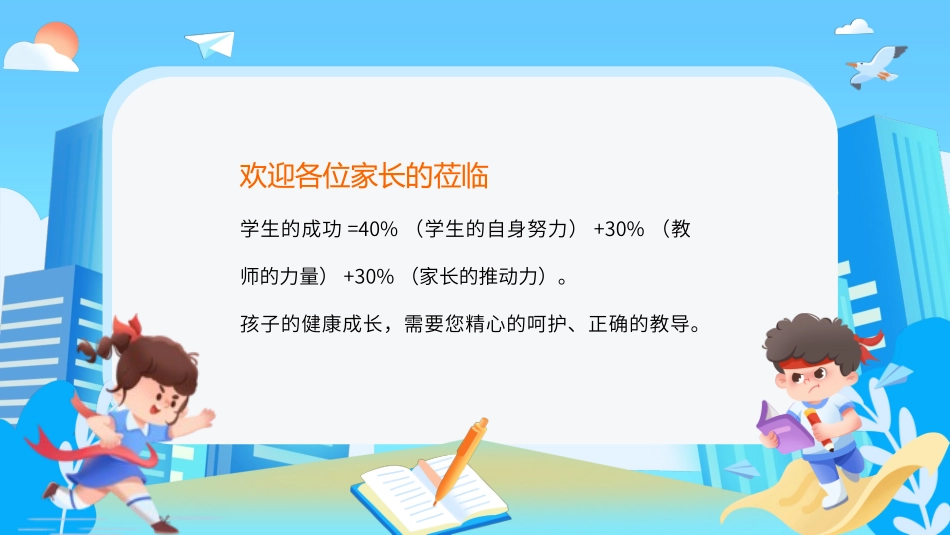 欢迎各位家长的莅临

学生的成功 =40% （学生的自身努力） +30% （教师的力量） +30% （家长的推动力）。

孩子的健康成长，需要您精心的呵护、正确的教导。